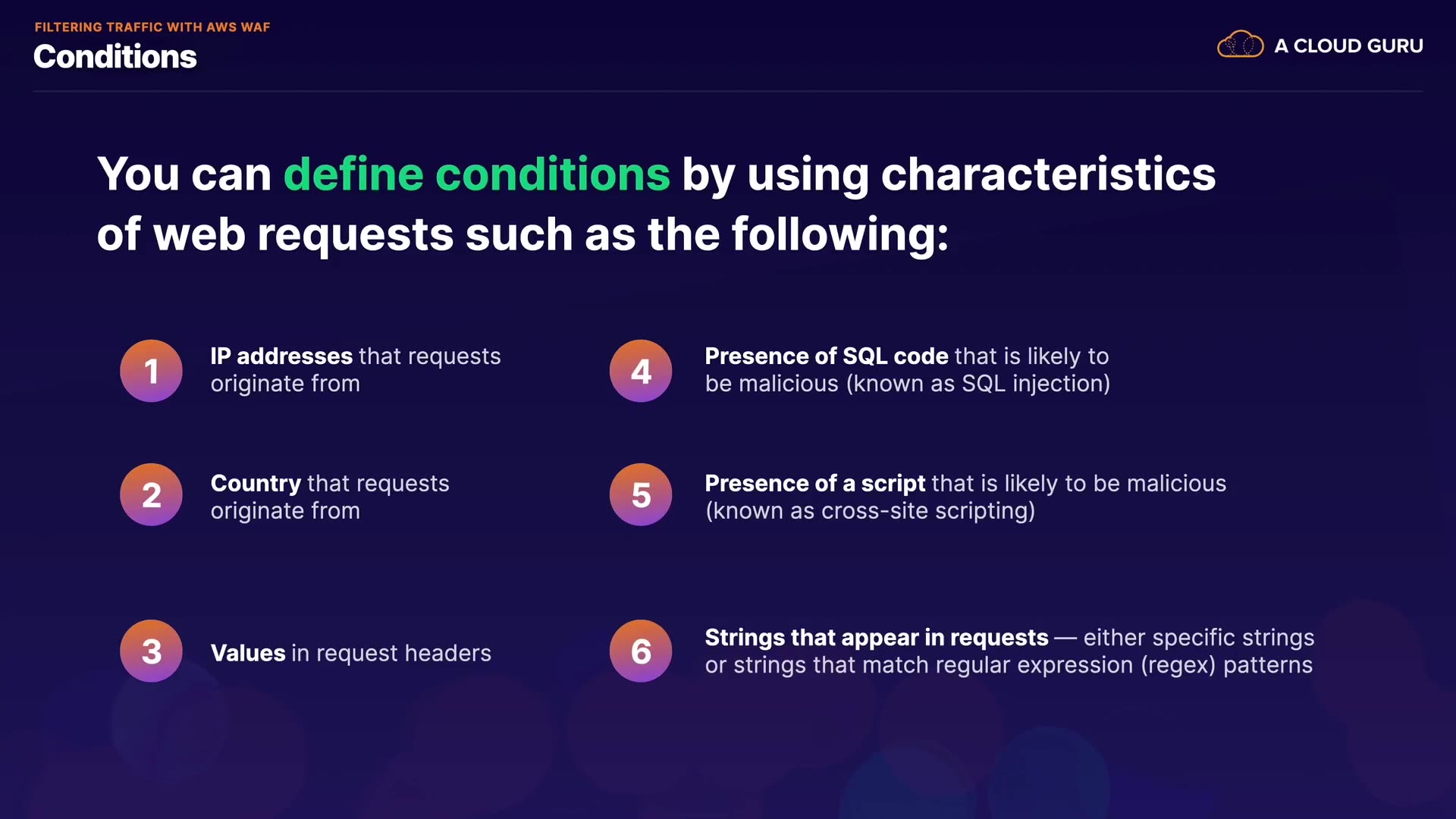 FILTERING TRAFFIC WITH AWS WAF
Conditions

A CLOUD GURU

You can define conditions by using characteristics of web requests such as the following:

1 IP addresses that requests originate from

2 Country that requests originate from

3 Values in request headers

4 Presence of SQL code that is likely to be malicious (known as SQL injection)

5 Presence of a script that is likely to be malicious (known as cross-site scripting)

6 Strings that appear in requests — either specific strings or strings that match regular expression (regex) patterns